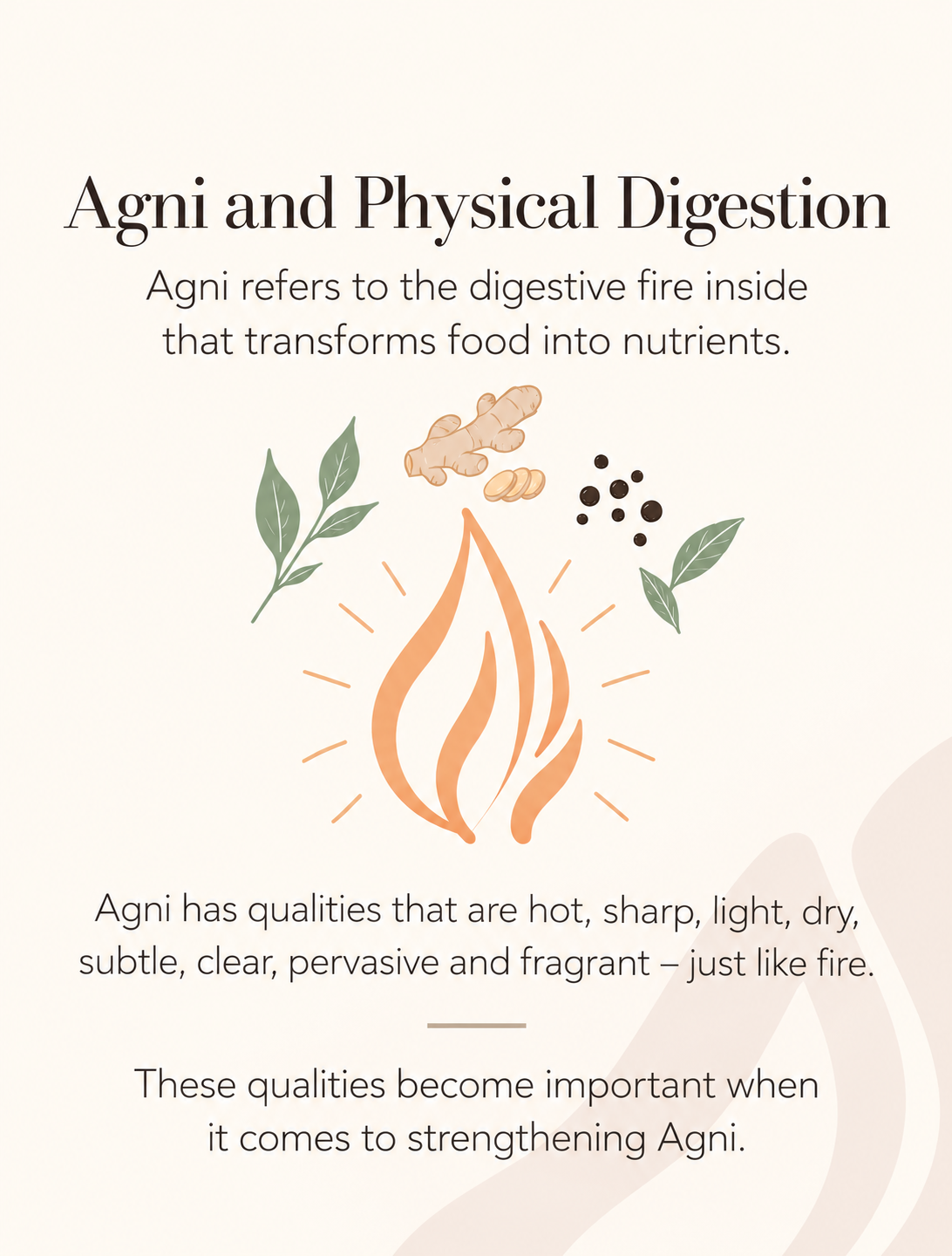 Agni and Physical Digestion

Agni refers to the digestive fire inside that transforms food into nutrients.

Agni has qualities that are hot, sharp, light, dry, subtle, clear, pervasive and fragrant – just like fire.

These qualities become important when it comes to strengthening Agni.